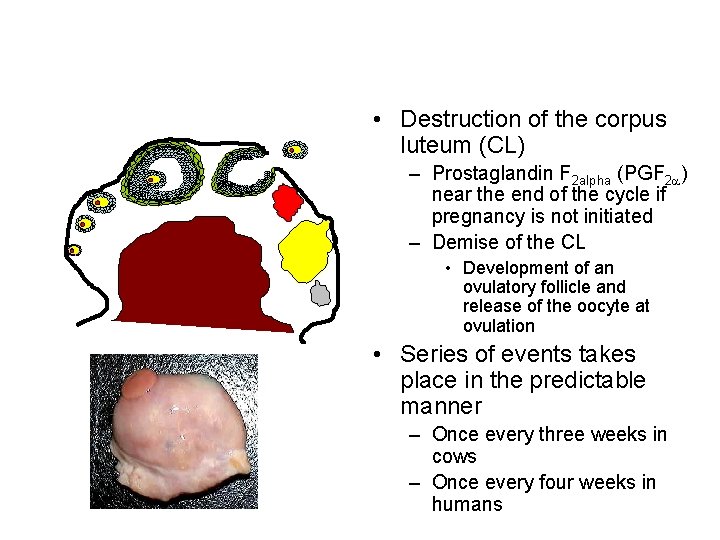 • Destruction of the corpus luteum (CL)

– Prostaglandin $F_{2alpha}$ ($PGF_{2\alpha}$) near the end of the cycle if pregnancy is not initiated

– Demise of the CL

• Development of an ovulatory follicle and release of the oocyte at ovulation

• Series of events takes place in the predictable manner

– Once every three weeks in cows

– Once every four weeks in humans